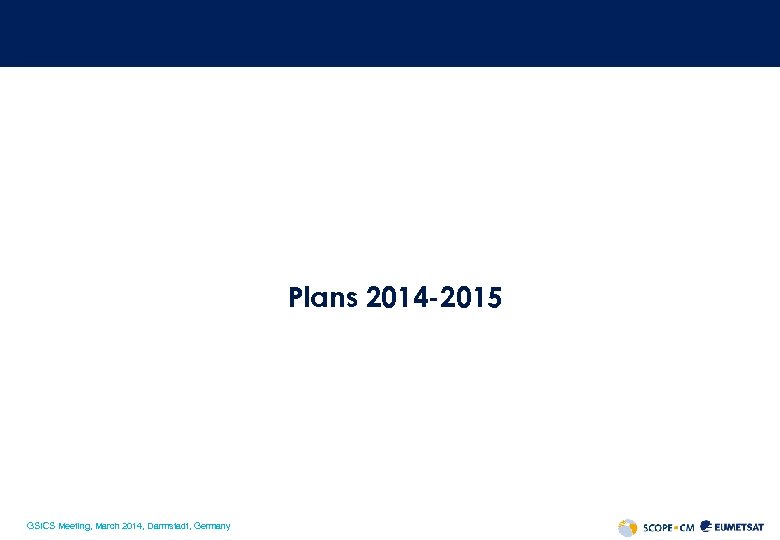 Plans 2014-2015

GSICS Meeting, March 2014, Darmstadt, Germany

SCOPE-CM EUMETSAT